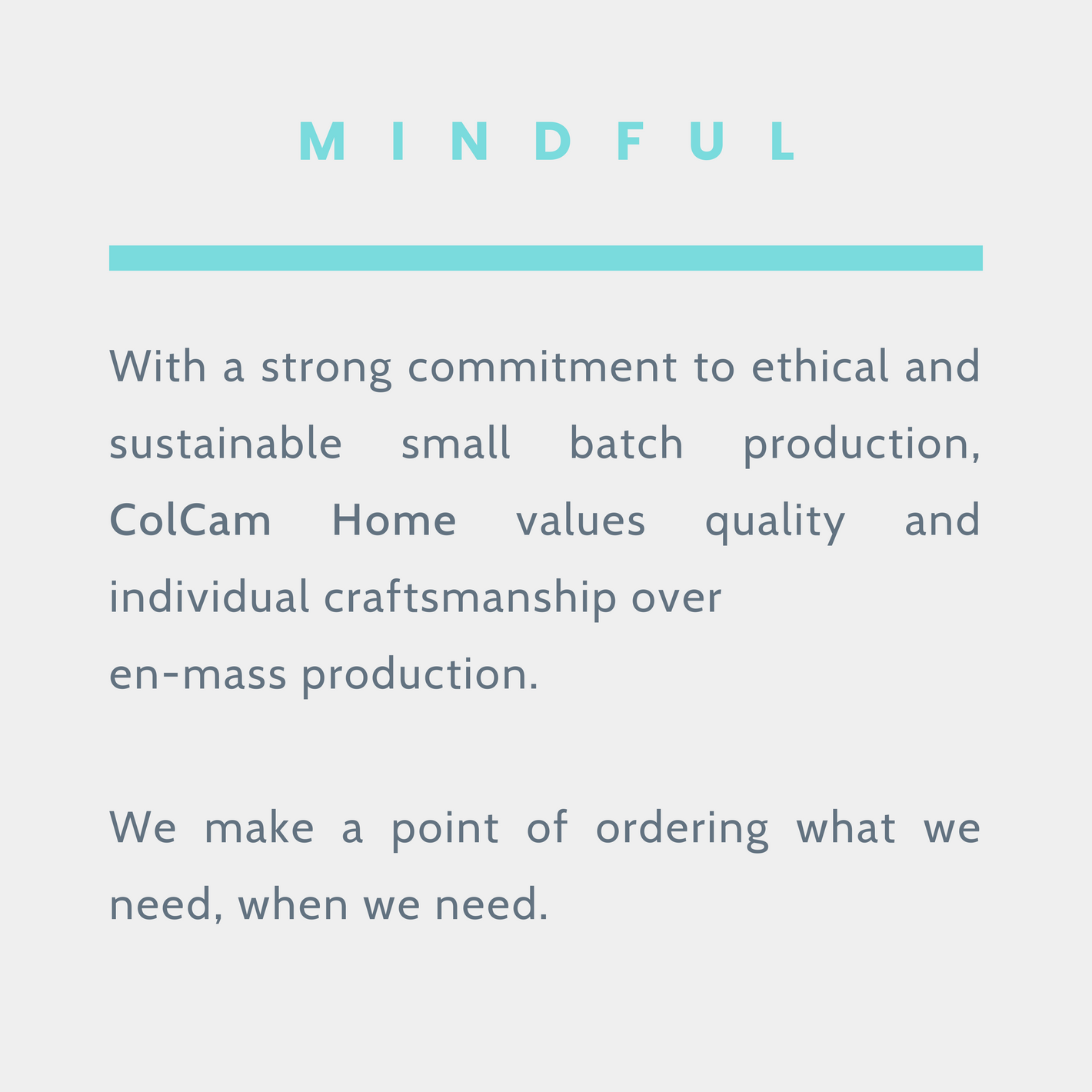 MINDFUL

With a strong commitment to ethical and sustainable small batch production, ColCam Home values quality and individual craftsmanship over
en-mass production.

We make a point of ordering what we need, when we need.